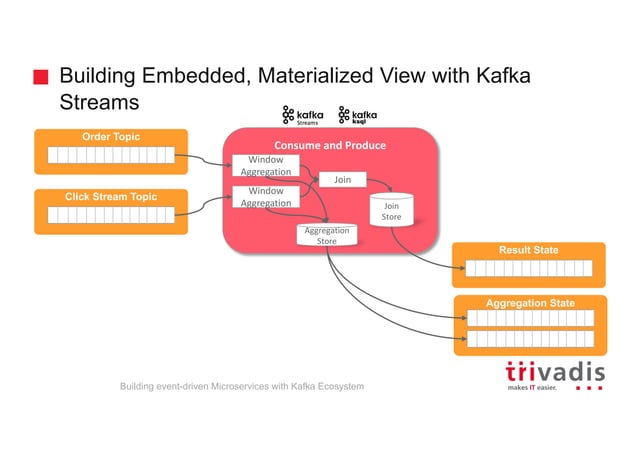 Building Embedded, Materialized View with Kafka Streams

kafka Streams

kafka ksql

Order Topic

Click Stream Topic

Consume and Produce

Window Aggregation

Window Aggregation

Join

Join Store

Aggregation Store

Result State

Aggregation State

Building event-driven Microservices with Kafka Ecosystem

trivadis
makes IT easier.